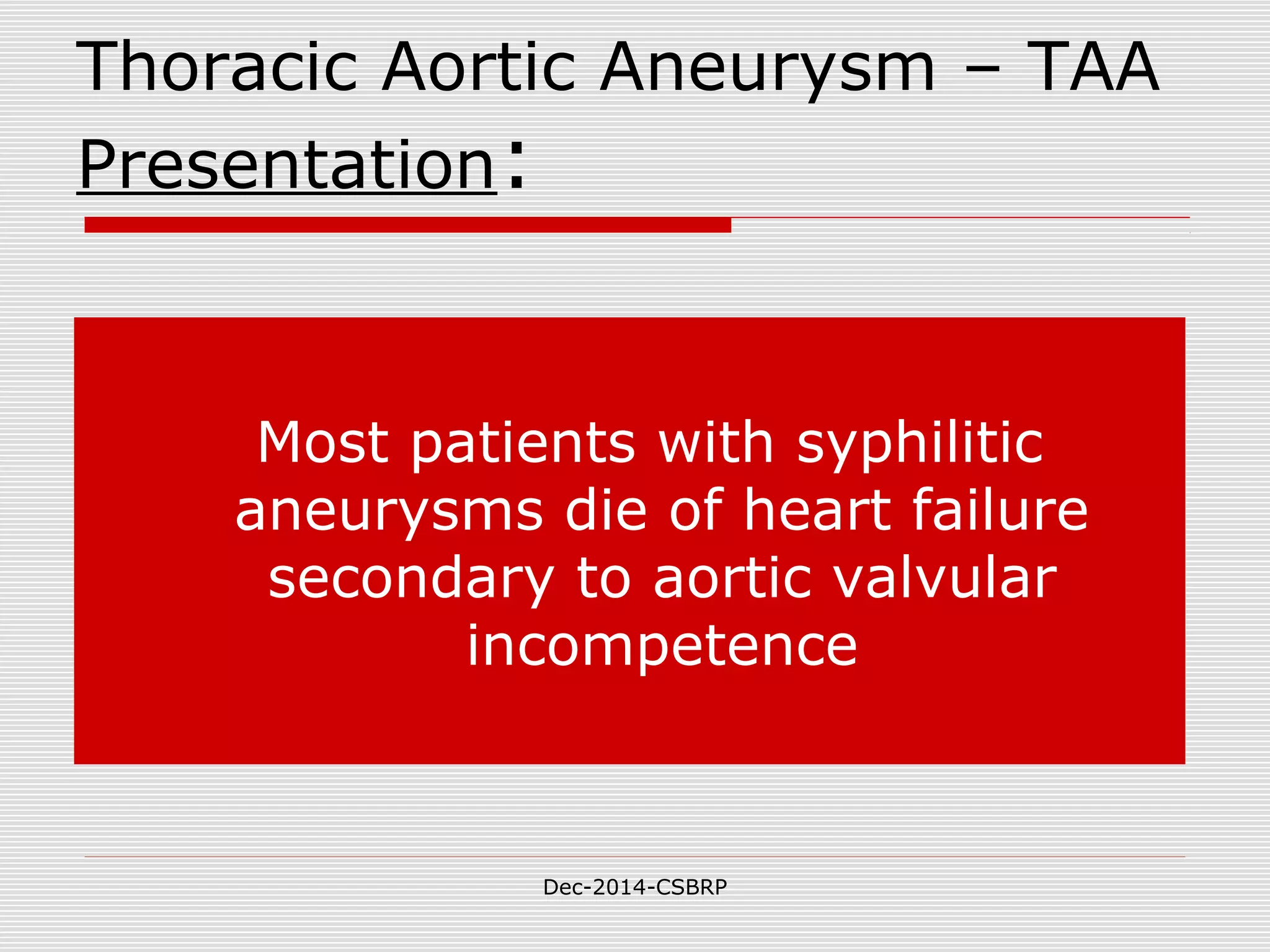 Thoracic Aortic Aneurysm – TAA
Presentation:

Most patients with syphilitic aneurysms die of heart failure secondary to aortic valvular incompetence

Dec-2014-CSBRP